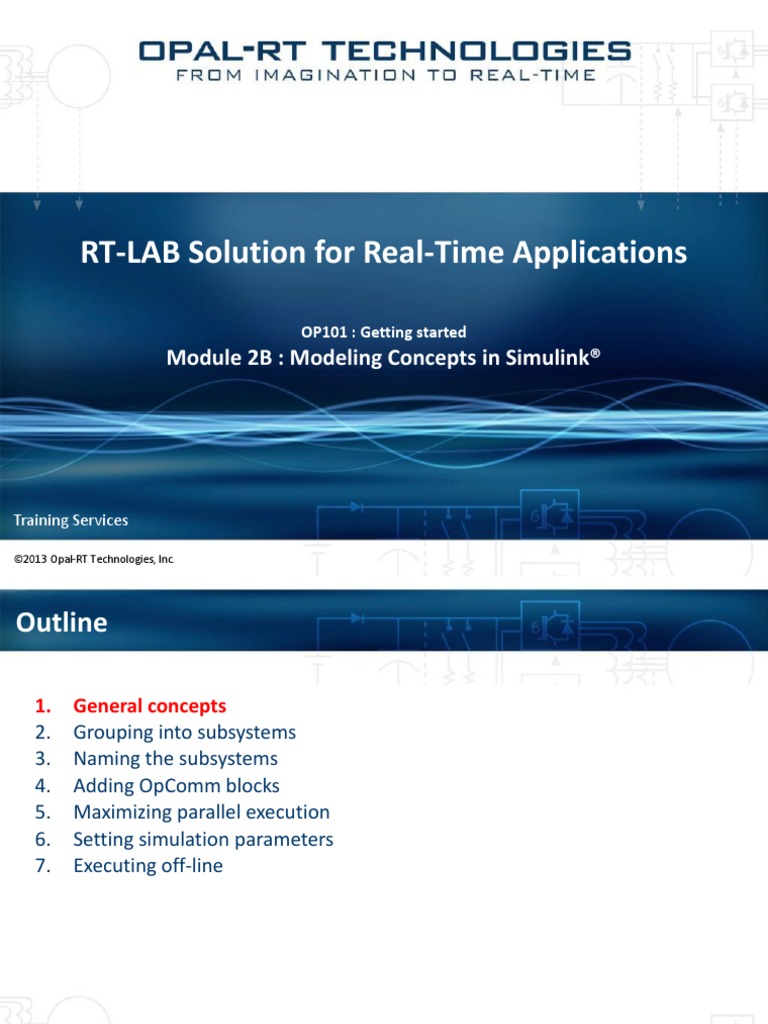 OPAL-RT TECHNOLOGIES
FROM IMAGINATION TO REAL-TIME

RT-LAB Solution for Real-Time Applications

OP101 : Getting started
Module 2B : Modeling Concepts in Simulink®

Training Services

©2013 Opal-RT Technologies, Inc.

Outline

1. General concepts
2. Grouping into subsystems
3. Naming the subsystems
4. Adding OpComm blocks
5. Maximizing parallel execution
6. Setting simulation parameters
7. Executing off-line